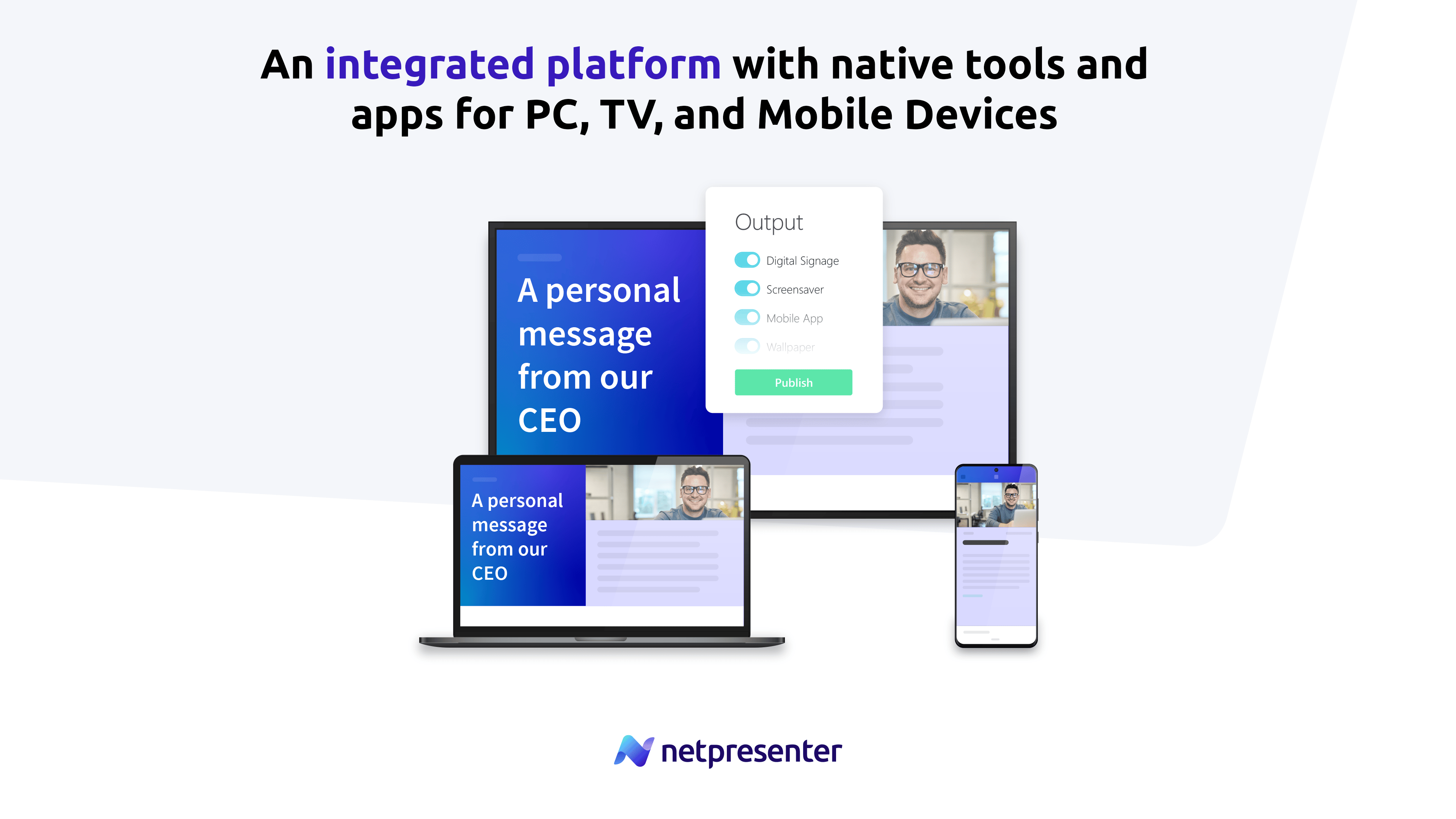 An integrated platform with native tools and apps for PC, TV, and Mobile Devices

A personal message from our CEO

Output

Digital Signage

Screensaver

Mobile App

Wallpaper

Publish

A personal message from our CEO

netpresenter